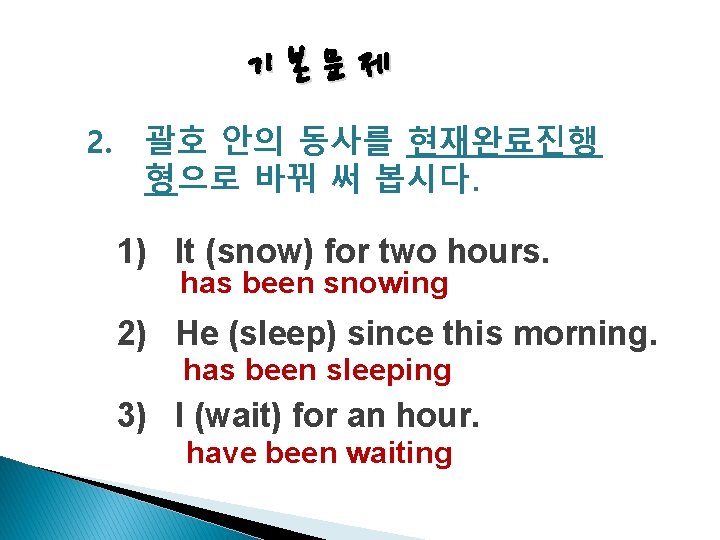 기본문제

2. 괄호 안의 동사를 현재완료진행형으로 바꿔 써 봅시다.

1) It (snow) for two hours.
has been snowing

2) He (sleep) since this morning.
has been sleeping

3) I (wait) for an hour.
have been waiting